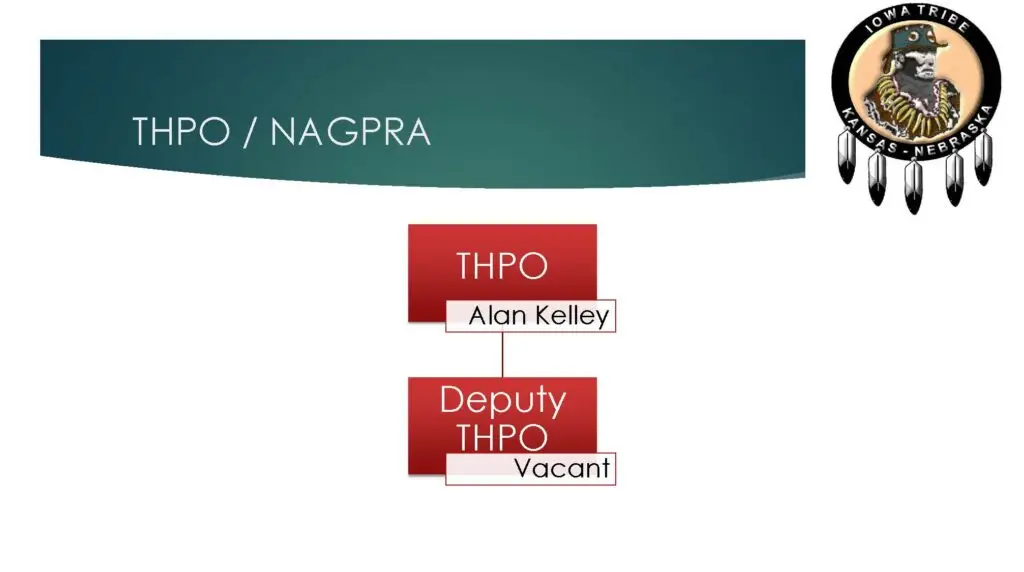 THPO / NAGPRA

IOWA TRIBE
KANSAS - NEBRASKA

THPO
Alan Kelley

Deputy THPO
Vacant